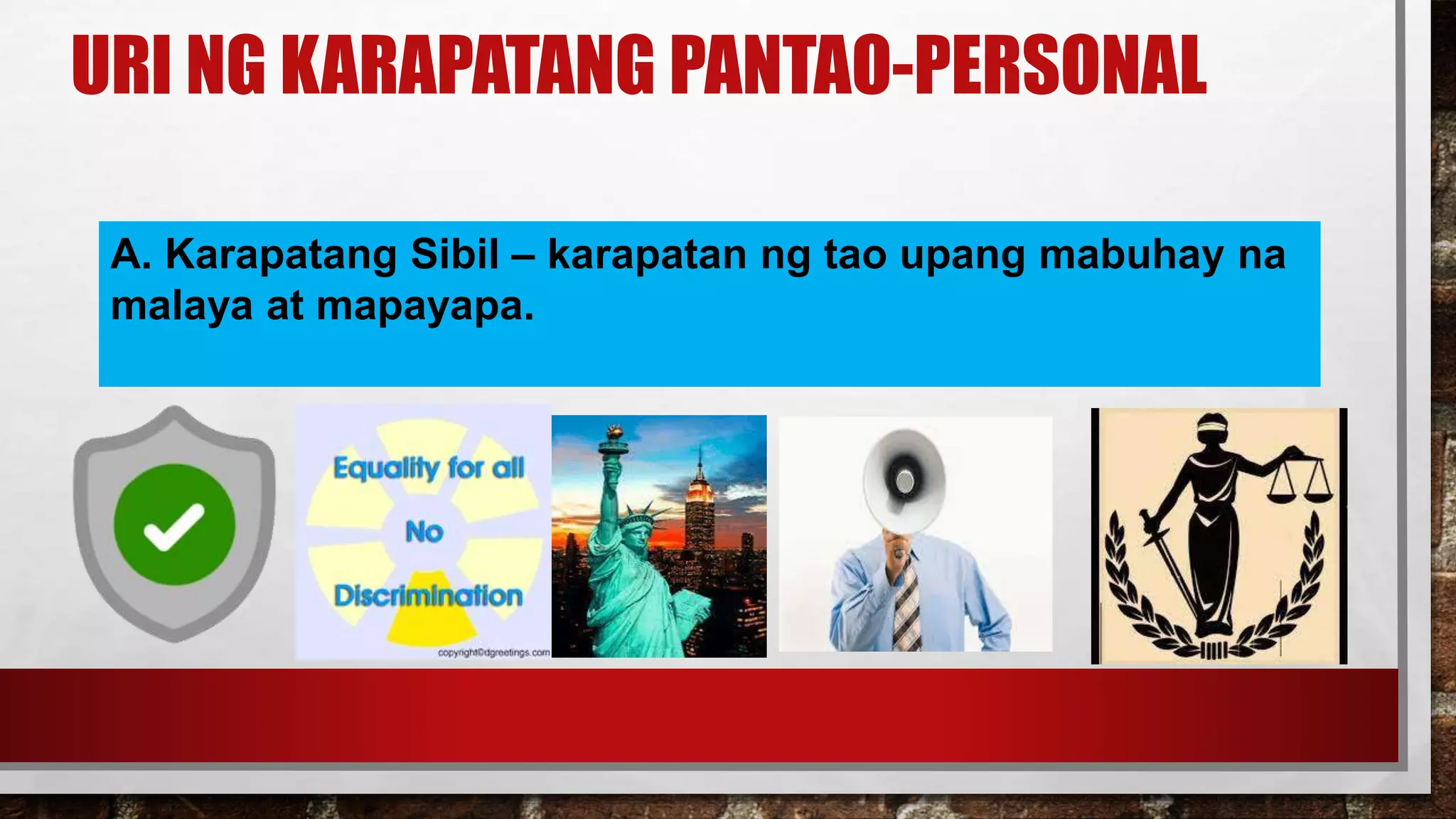 URI NG KARAPATANG PANTAO-PERSONAL

A. Karapatang Sibil – karapatan ng tao upang mabuhay na malaya at mapayapa.

Equality for all

No

Discrimination

copyright©dgreetings.com